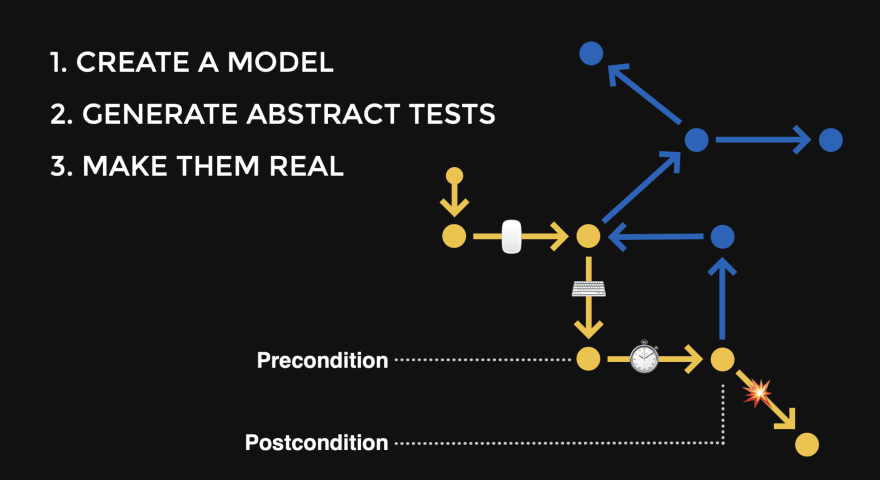 1. CREATE A MODEL

2. GENERATE ABSTRACT TESTS

3. MAKE THEM REAL

Precondition

Postcondition